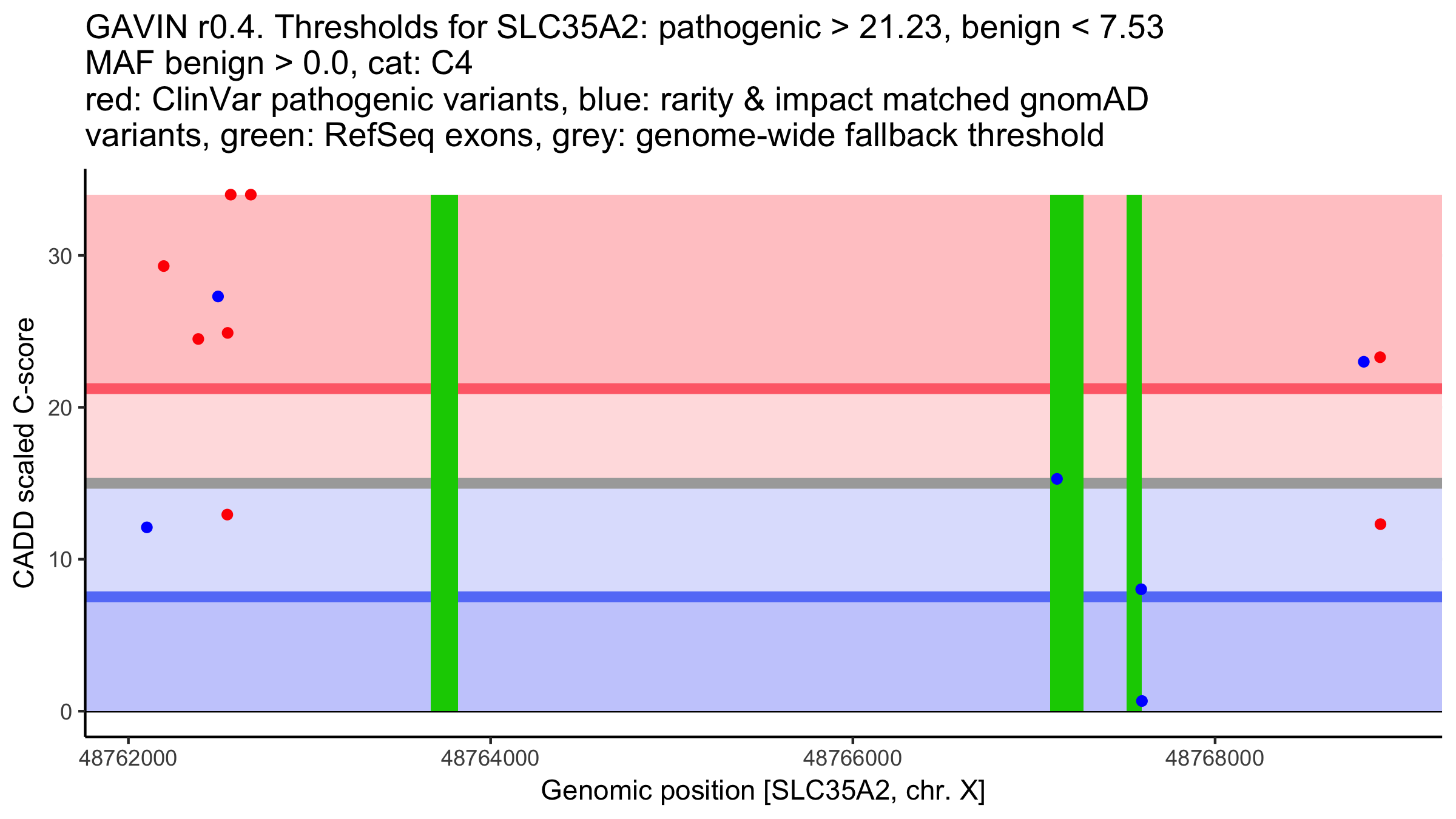 GAVIN r0.4. Thresholds for SLC35A2: pathogenic > 21.23, benign < 7.53
MAF benign > 0.0, cat: C4
red: ClinVar pathogenic variants, blue: rarity & impact matched gnomAD variants, green: RefSeq exons, grey: genome-wide fallback threshold

CADD scaled C-score

30
20
10
0

48762000
48764000
48766000
48768000

Genomic position [SLC35A2, chr. X]